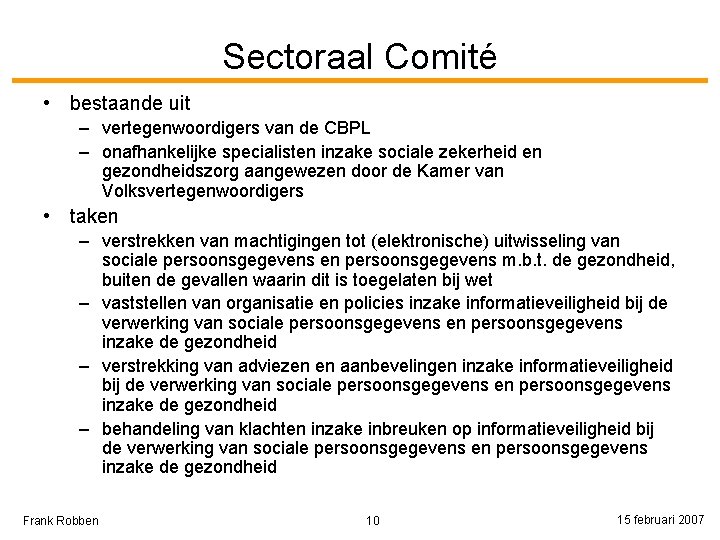 Sectoraal Comité

• bestaande uit
  – vertegenwoordigers van de CBPL
  – onafhankelijke specialisten inzake sociale zekerheid en gezondheidszorg aangewezen door de Kamer van Volksvertegenwoordigers
• taken
  – verstrekken van machtigingen tot (elektronische) uitwisseling van sociale persoonsgegevens en persoonsgegevens m.b.t. de gezondheid, buiten de gevallen waarin dit is toegelaten bij wet
  – vaststellen van organisatie en policies inzake informatieveiligheid bij de verwerking van sociale persoonsgegevens en persoonsgegevens inzake de gezondheid
  – verstrekking van adviezen en aanbevelingen inzake informatieveiligheid bij de verwerking van sociale persoonsgegevens en persoonsgegevens inzake de gezondheid
  – behandeling van klachten inzake inbreuken op informatieveiligheid bij de verwerking van sociale persoonsgegevens en persoonsgegevens inzake de gezondheid

Frank Robben 10 15 februari 2007